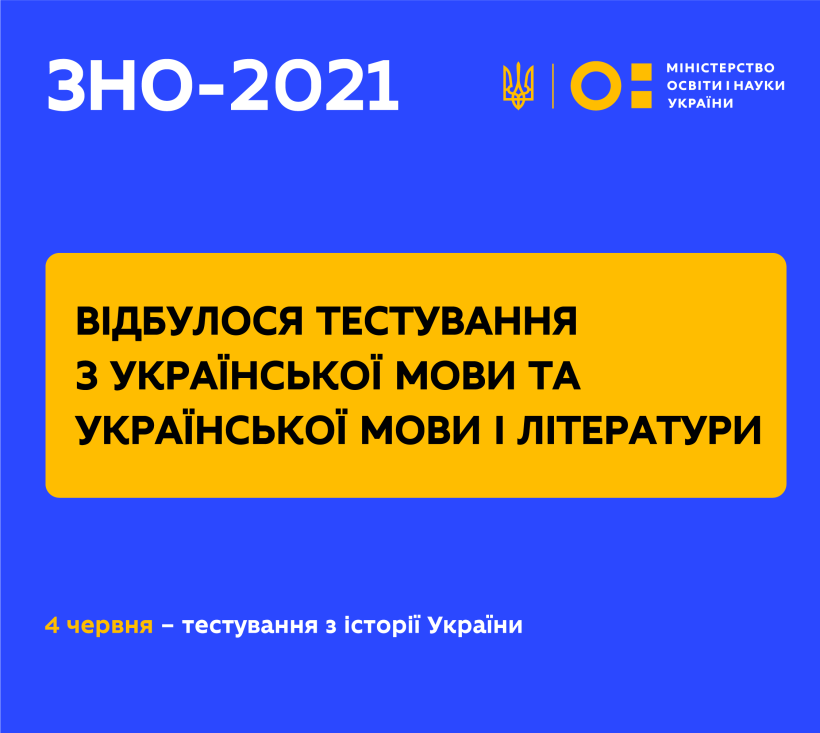 ЗНО-2021

МІНІСТЕРСТВО ОСВІТИ І НАУКИ УКРАЇНИ

ВІДБУЛОСЯ ТЕСТУВАННЯ З УКРАЇНСЬКОЇ МОВИ ТА УКРАЇНСЬКОЇ МОВИ І ЛІТЕРАТУРИ

4 червня – тестування з історії України